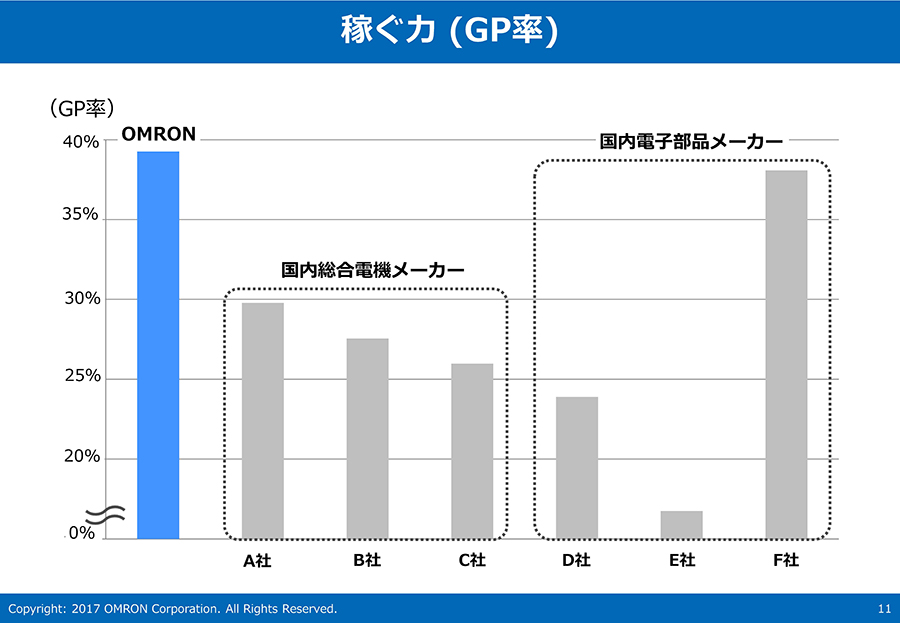 稼ぐ力 (GP率)

（GP率）

40%
35%
30%
25%
20%
0%

OMRON

国内総合電機メーカー

国内電子部品メーカー

A社
B社
C社
D社
E社
F社

Copyright: 2017 OMRON Corporation. All Rights Reserved.

11